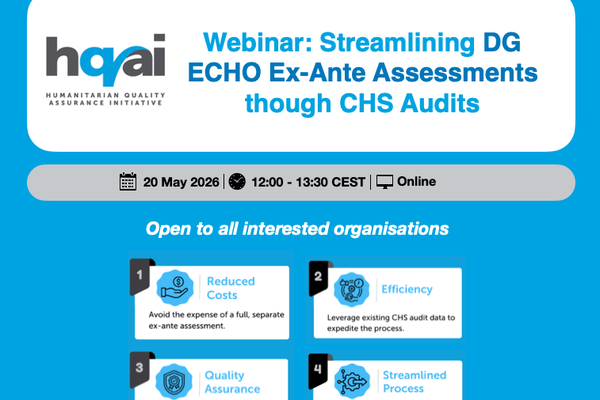 hqai
HUMANITARIAN QUALITY ASSURANCE INITIATIVE

Webinar: Streamlining DG ECHO Ex-Ante Assessments though CHS Audits

20 May 2026 | 12:00 - 13:30 CEST | Online

Open to all interested organisations

1 Reduced Costs
Avoid the expense of a full, separate ex-ante assessment.

2 Efficiency
Leverage existing CHS audit data to expedite the process.

3 Quality Assurance

4 Streamlined Process